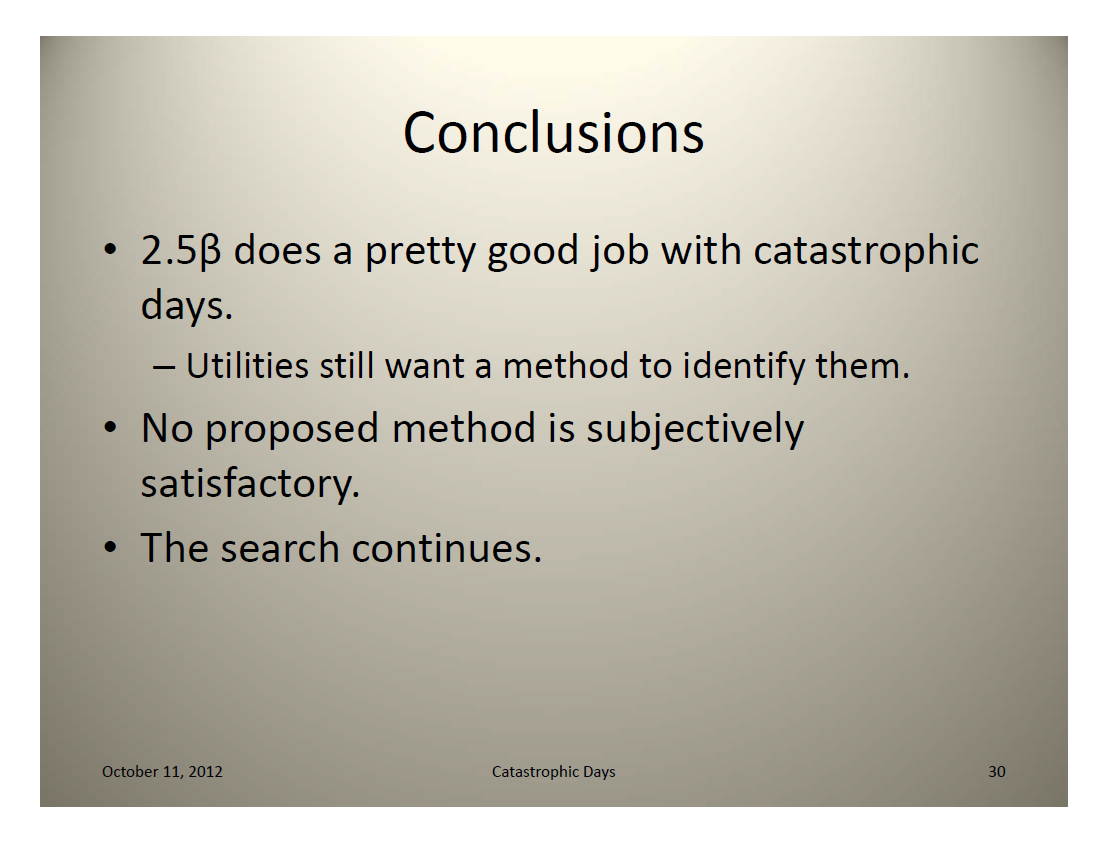 Conclusions

• 2.5β does a pretty good job with catastrophic days.

– Utilities still want a method to identify them.

• No proposed method is subjectively satisfactory.

• The search continues.

October 11, 2012

Catastrophic Days

30